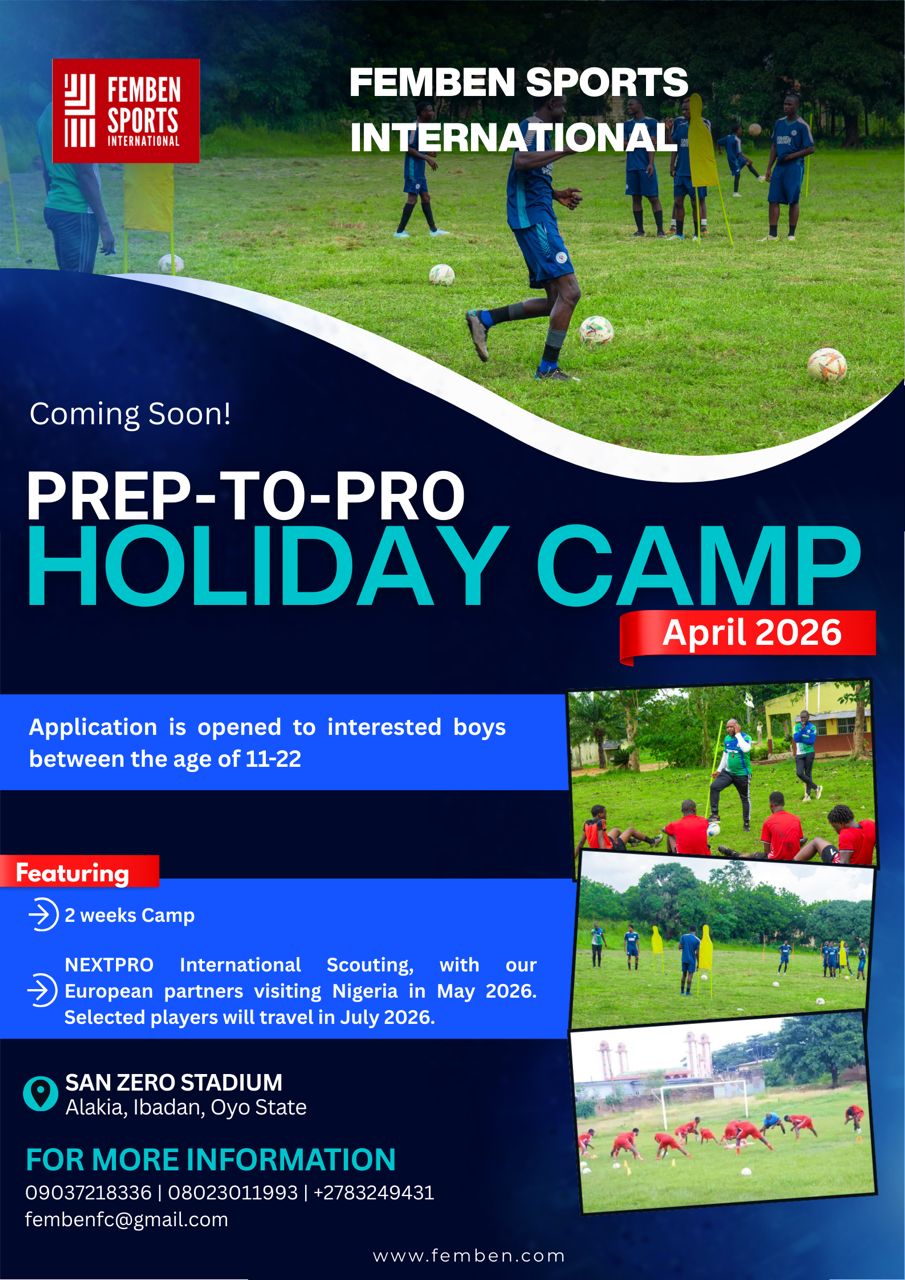 FEMBEN SPORTS INTERNATIONAL

FEMBEN SPORTS INTERNATIONAL

Coming Soon!

PREP-TO-PRO
HOLIDAY CAMP

April 2026

Application is opened to interested boys between the age of 11-22

Featuring

2 weeks Camp

NEXTPRO International Scouting, with our European partners visiting Nigeria in May 2026. Selected players will travel in July 2026.

SAN ZERO STADIUM
Alakia, Ibadan, Oyo State

FOR MORE INFORMATION
09037218336 | 08023011993 | +2783249431
fembenfc@gmail.com

www.femben.com